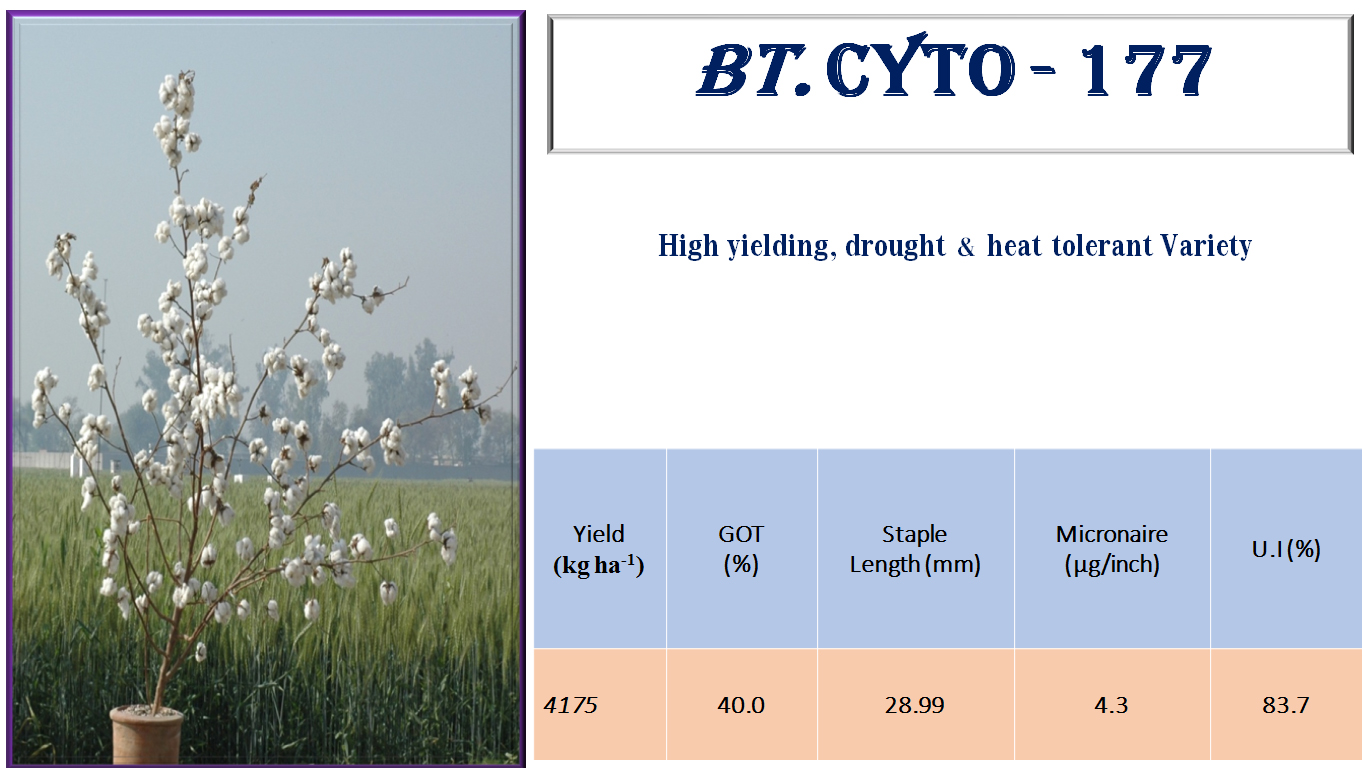 BT. CYTO - 177

High yielding, drought & heat tolerant Variety

| Yield (kg ha$^{-1}$) | GOT (%) | Staple Length (mm) | Micronaire (µg/inch) | U.I (%) |
|---|---|---|---|---|
| 4175 | 40.0 | 28.99 | 4.3 | 83.7 |